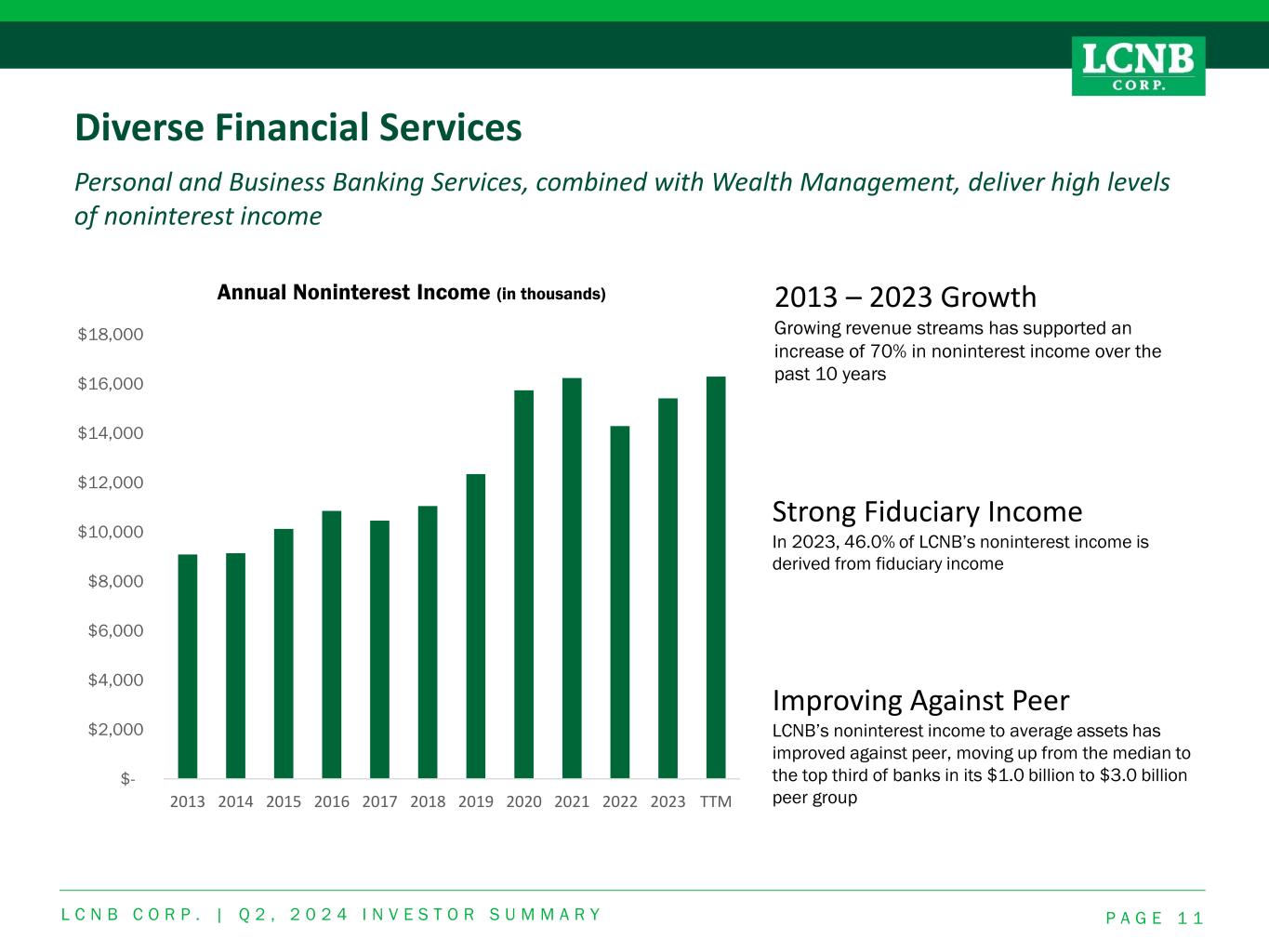 LCNB CORP.

Diverse Financial Services

Personal and Business Banking Services, combined with Wealth Management, deliver high levels of noninterest income

Annual Noninterest Income (in thousands)

$18,000
$16,000
$14,000
$12,000
$10,000
$8,000
$6,000
$4,000
$2,000
$-

2013 2014 2015 2016 2017 2018 2019 2020 2021 2022 2023 TTM

2013 – 2023 Growth
Growing revenue streams has supported an increase of 70% in noninterest income over the past 10 years

Strong Fiduciary Income
In 2023, 46.0% of LCNB's noninterest income is derived from fiduciary income

Improving Against Peer
LCNB's noninterest income to average assets has improved against peer, moving up from the median to the top third of banks in its $1.0 billion to $3.0 billion peer group

LCNB CORP. | Q2, 2024 INVESTOR SUMMARY

PAGE 11